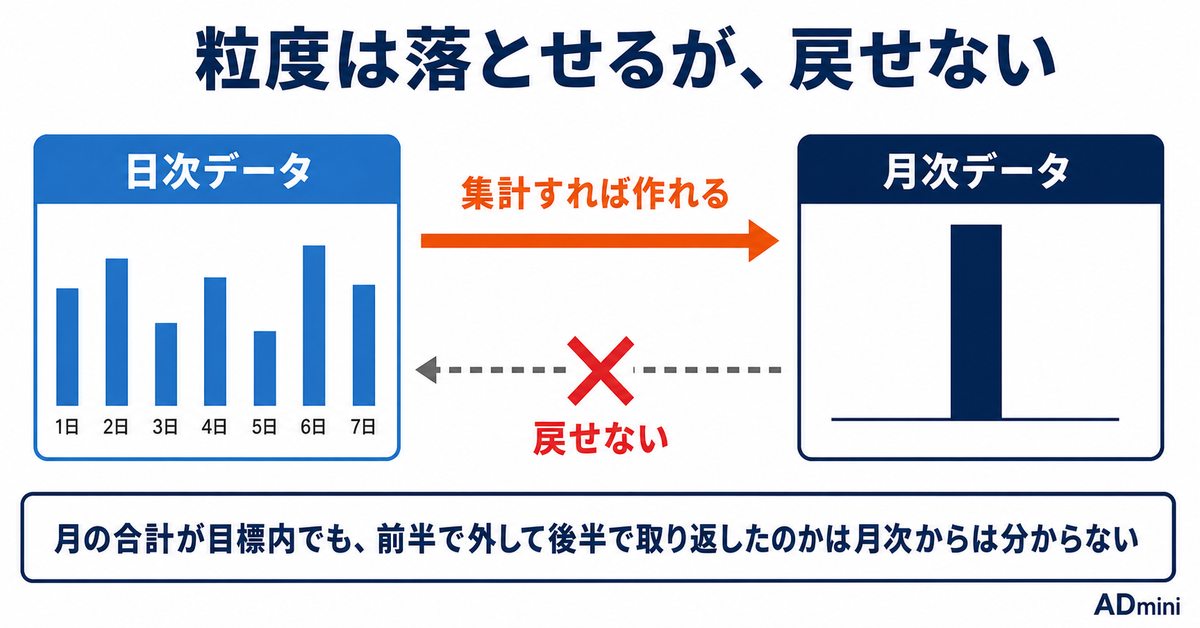 粒度は落とせるが、戻せない

日次データ

1日 2日 3日 4日 5日 6日 7日

集計すれば作れる

戻せない

月次データ

月の合計が目標内でも、前半で外して後半で取り返したのかは月次からは分からない

ADmini